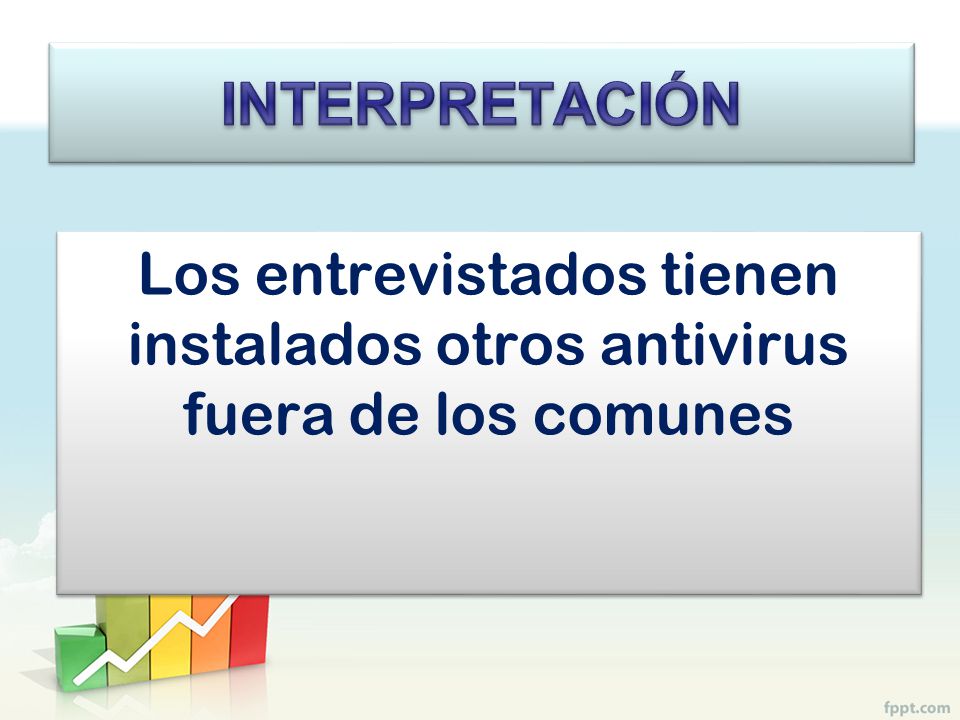 INTERPRETACIÓN

Los entrevistados tienen instalados otros antivirus fuera de los comunes

fppt.com